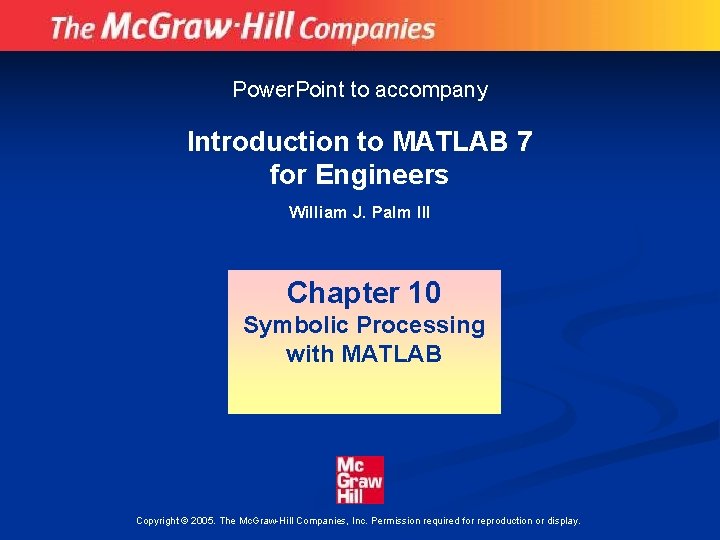 The McGraw-Hill Companies

PowerPoint to accompany

Introduction to MATLAB 7 for Engineers

William J. Palm III

Chapter 10
Symbolic Processing with MATLAB

Mc Graw Hill

Copyright © 2005. The McGraw-Hill Companies, Inc. Permission required for reproduction or display.